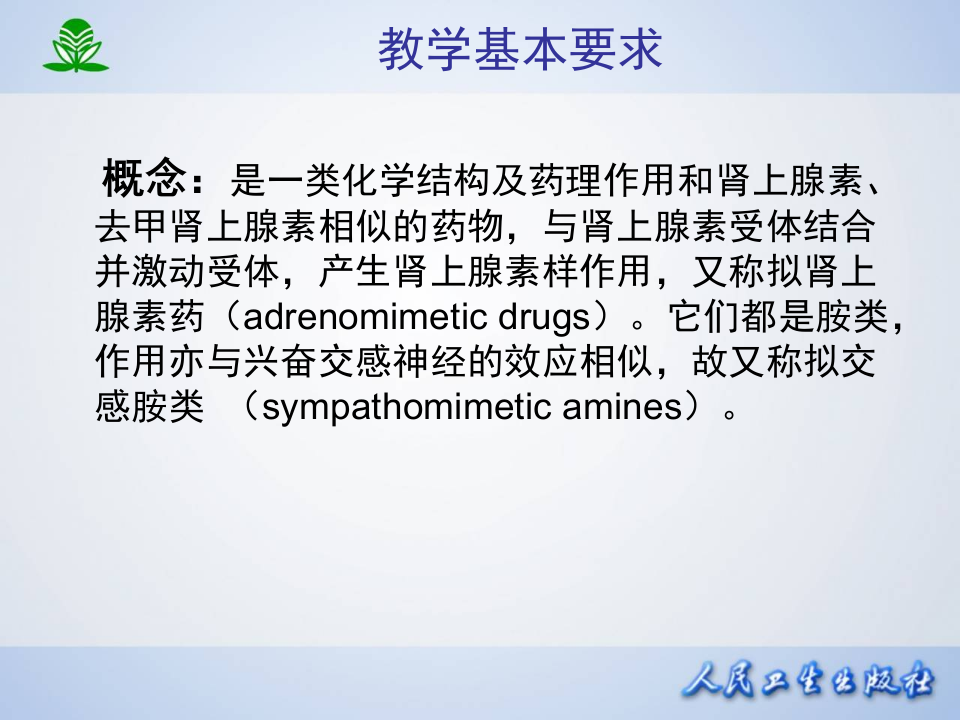 教学基本要求

概念：是一类化学结构及药理作用和肾上腺素、去甲肾上腺素相似的药物，与肾上腺素受体结合并激动受体，产生肾上腺素样作用，又称拟肾上腺素药（adrenomimetic drugs）。它们都是胺类，作用亦与兴奋交感神经的效应相似，故又称拟交感胺类 （sympathomimetic amines）。

人民卫生出版社